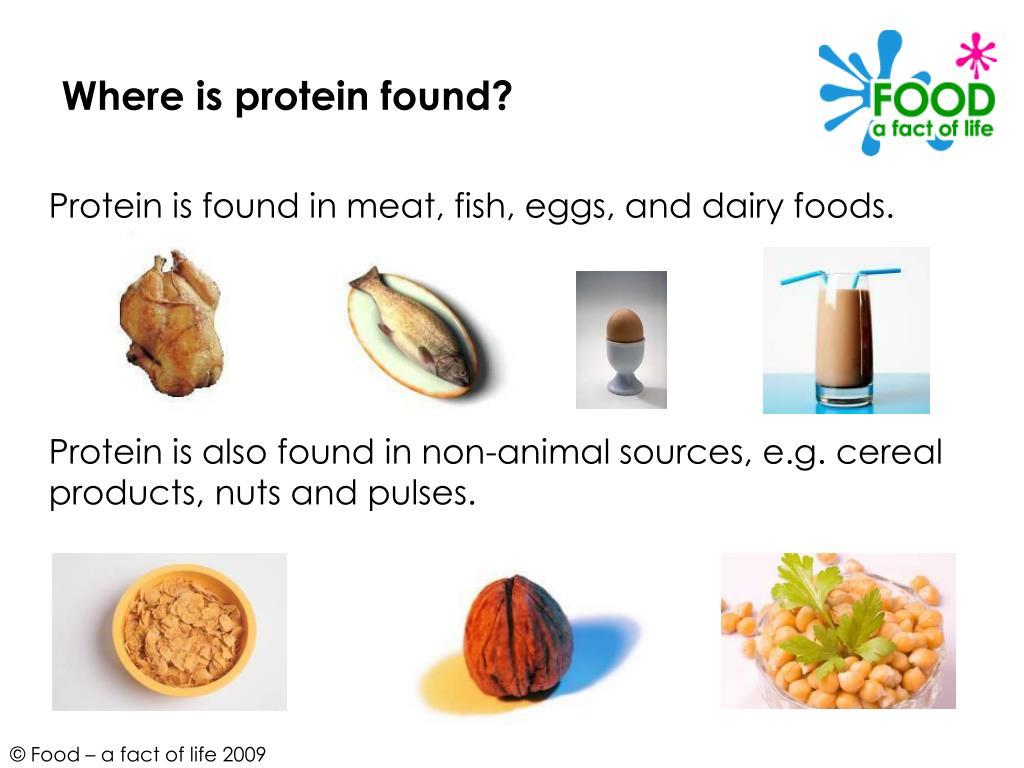 Where is protein found?

FOOD
a fact of life

Protein is found in meat, fish, eggs, and dairy foods.

Protein is also found in non-animal sources, e.g. cereal products, nuts and pulses.

© Food – a fact of life 2009